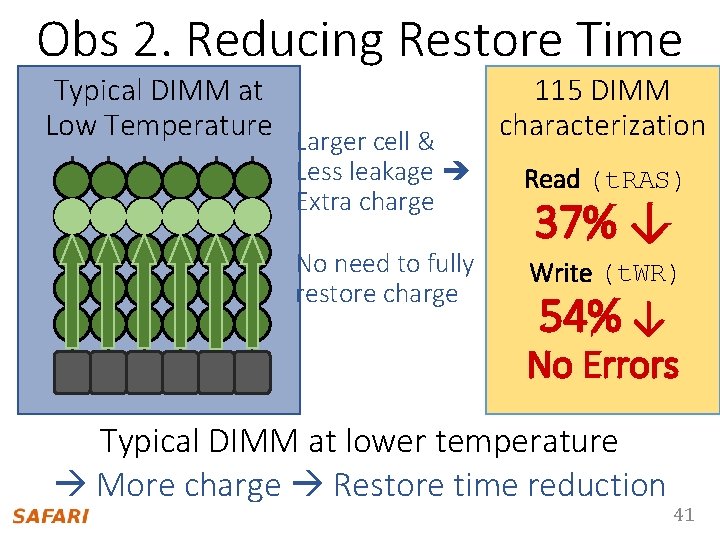 Obs 2. Reducing Restore Time

Typical DIMM at Low Temperature

Larger cell & Less leakage → Extra charge

No need to fully restore charge

115 DIMM characterization

Read (tRAS)

37% ↓

Write (tWR)

54% ↓

No Errors

Typical DIMM at lower temperature
→ More charge → Restore time reduction

SAFARI

41